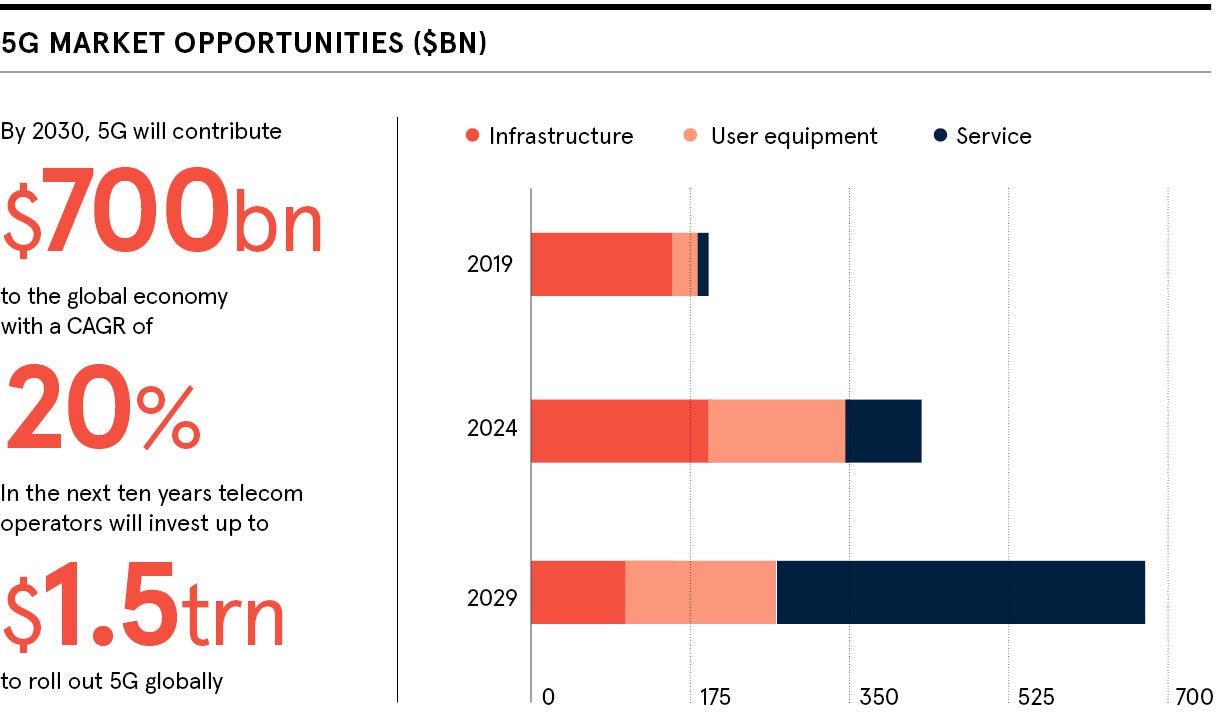 5G MARKET OPPORTUNITIES ($BN)

By 2030, 5G will contribute

$700bn

to the global economy with a CAGR of

20%

In the next ten years telecom operators will invest up to

$1.5trn

to roll out 5G globally

Infrastructure
User equipment
Service

2019
2024
2029

0
175
350
525
700